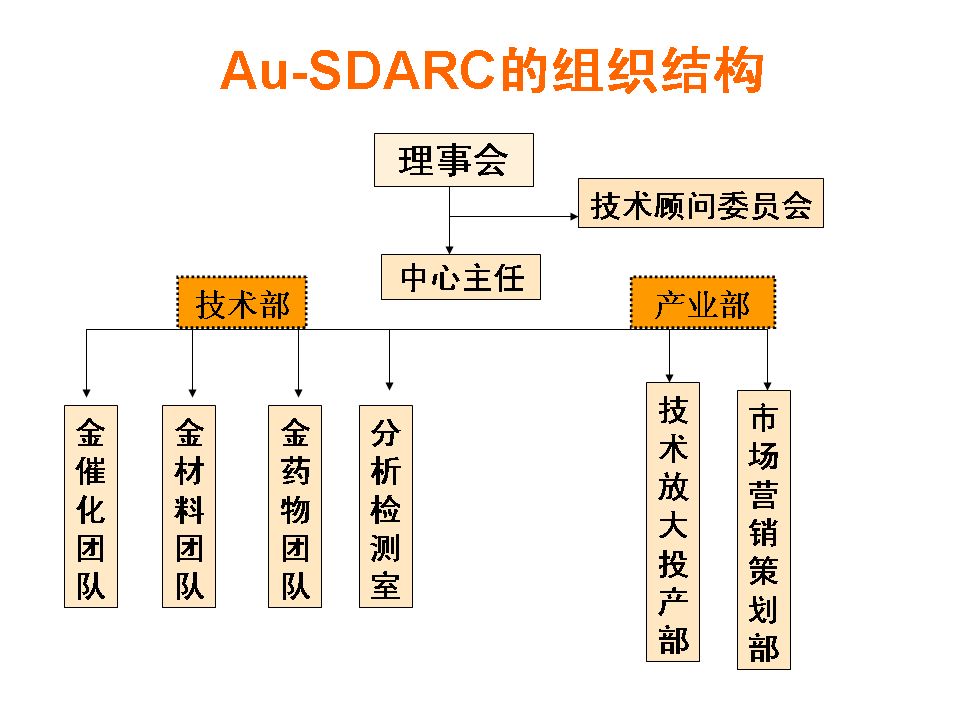 Au-SDARC的组织结构

理事会

技术顾问委员会

中心主任

技术部

产业部

金催化团队

金材料团队

金药物团队

分析检测室

技术放大投产部

市场营销策划部